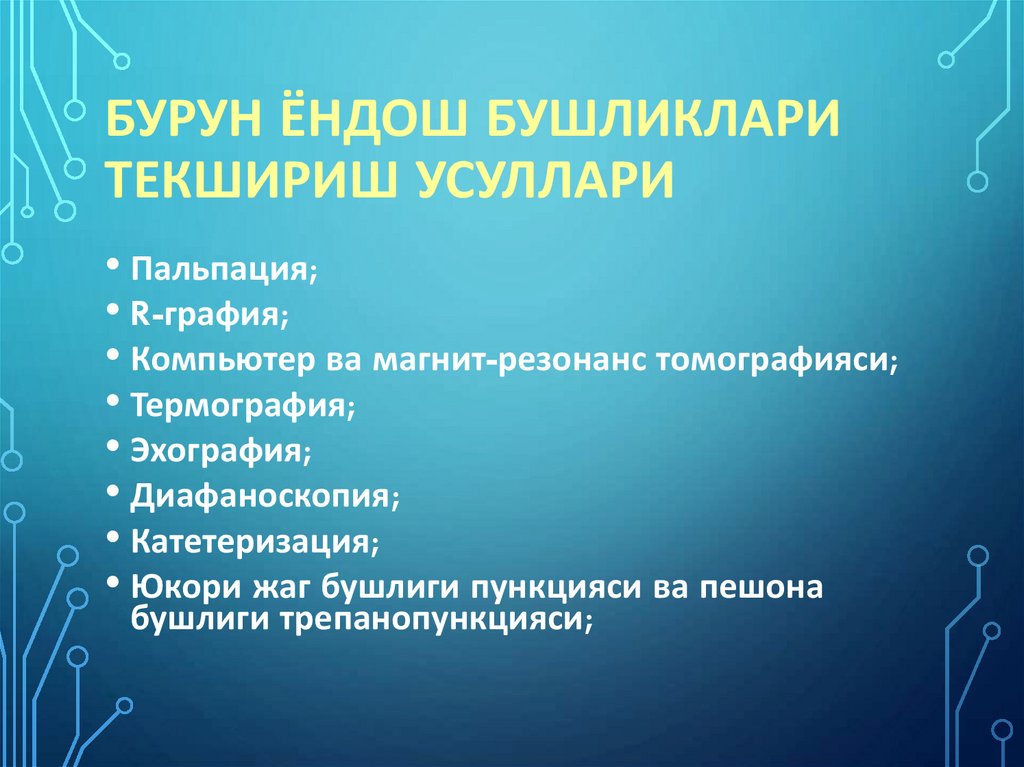 БУРУН ЁНДОШ БУШЛИКЛАРИ ТЕКШИРИШ УСУЛЛАРИ

• Пальпация;
• R-графия;
• Компьютер ва магнит-резонанс томографияси;
• Термография;
• Эхография;
• Диафаноскопия;
• Катетеризация;
• Юкори жаг бушлиги пункцияси ва пешона бушлиги трепанопункцияси;